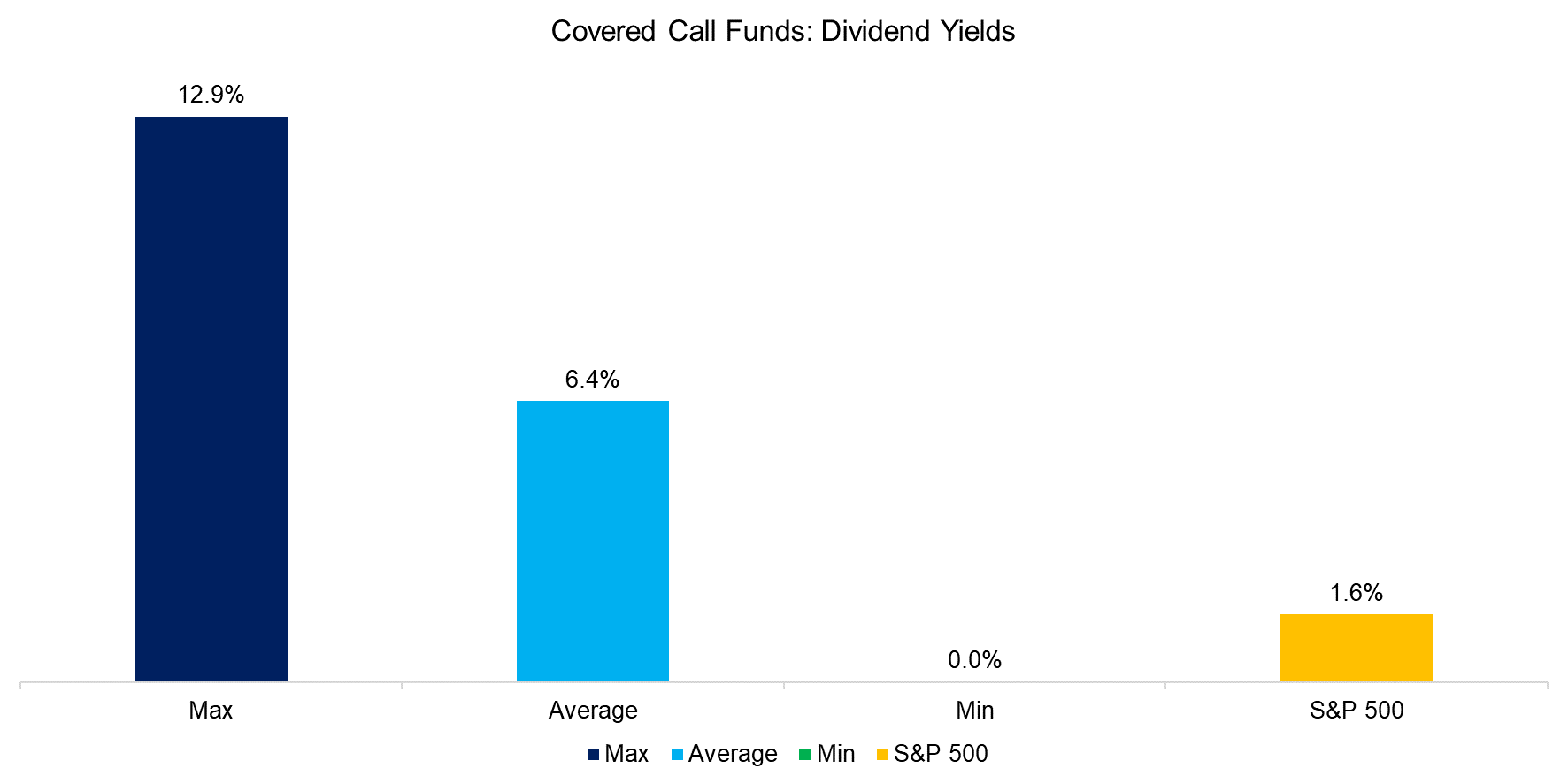 Covered Call Funds: Dividend Yields

12.9%

6.4%

0.0%

1.6%

Max

Average

Min

S&P 500

Max Average Min S&P 500